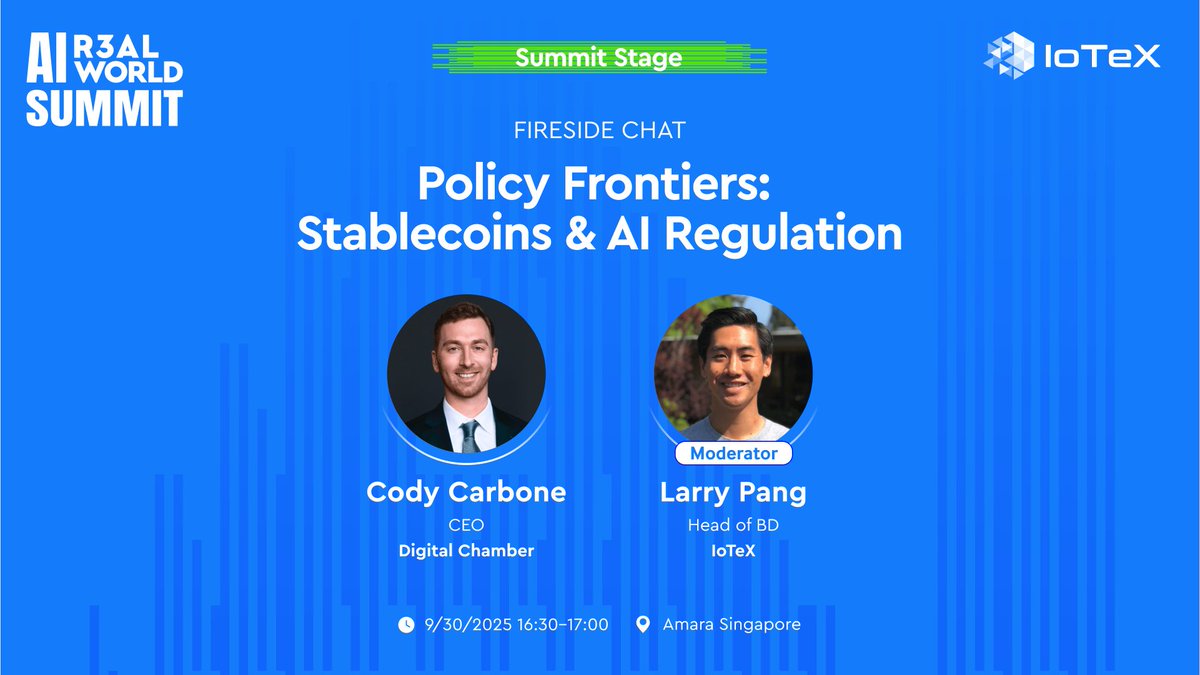 AI R3AL WORLD SUMMIT

Summit Stage

IoTeX

FIRESIDE CHAT

Policy Frontiers: Stablecoins & AI Regulation

Cody Carbone
CEO
Digital Chamber

Moderator
Larry Pang
Head of BD
IoTeX

9/30/2025 16:30-17:00

Amara Singapore